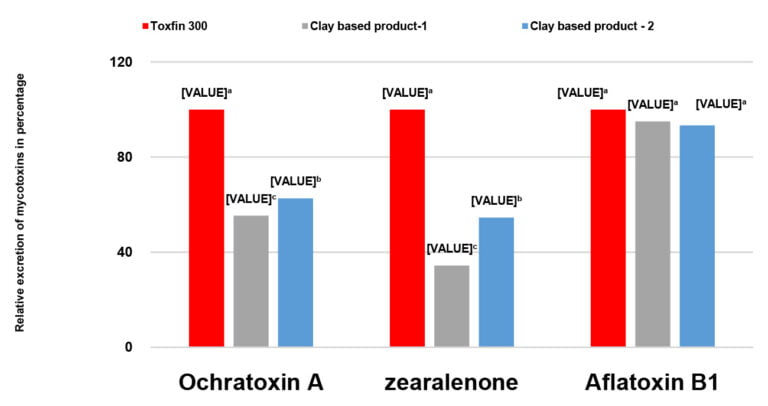 Toxfin 300
Clay based product-1
Clay based product - 2

Relative excretion of mycotoxins in percentage

120
80
40
0

[VALUE]$^a$
[VALUE]$^c$
[VALUE]$^b$
[VALUE]$^a$
[VALUE]$^c$
[VALUE]$^b$
[VALUE]$^a$
[VALUE]$^a$
[VALUE]$^a$

Ochratoxin A
zearalenone
Aflatoxin B1